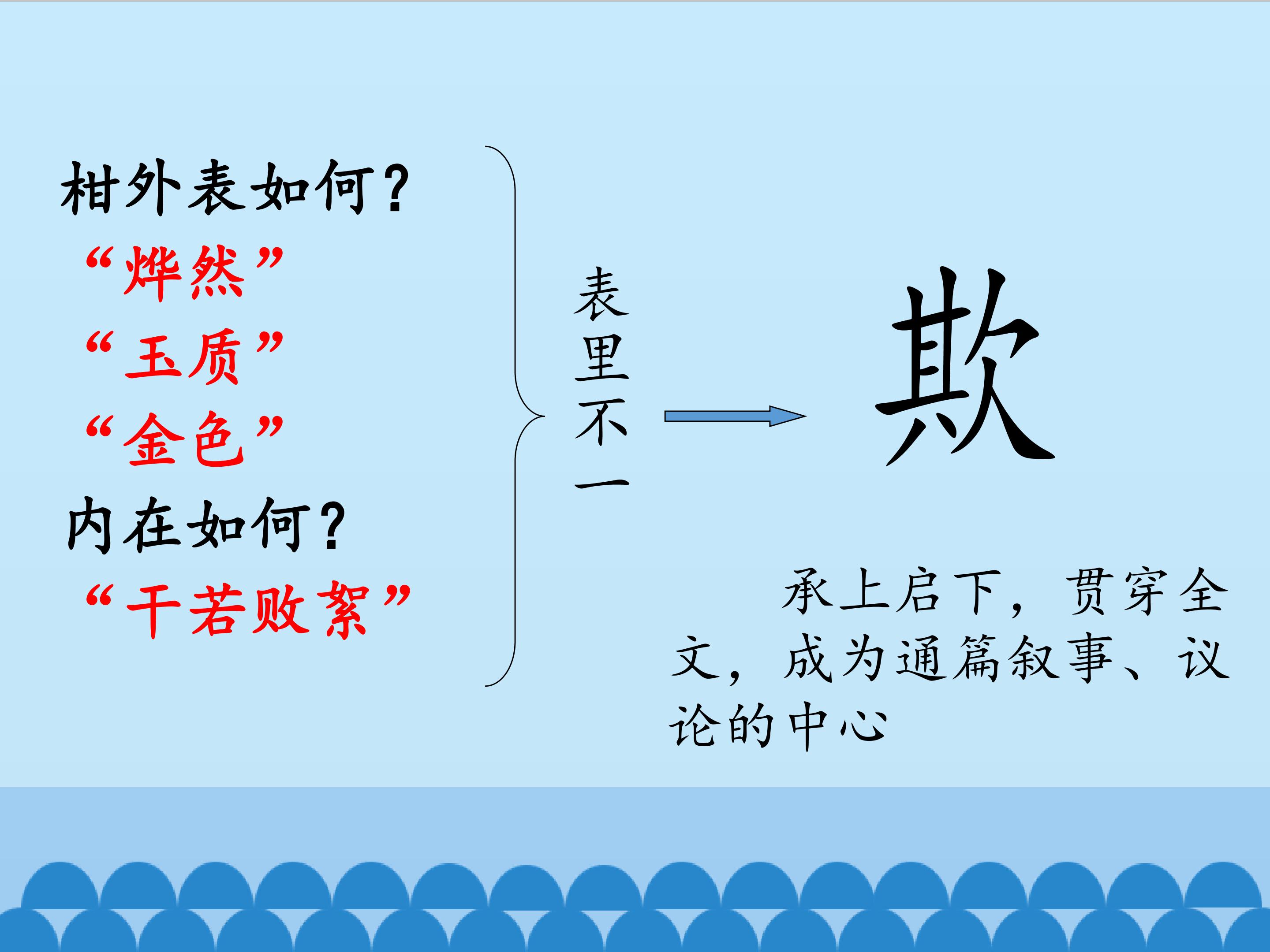 柑外表如何？
“烨然”
“玉质”
“金色”
内在如何？
“干若败絮”

表里不一

欺

承上启下，贯穿全文，成为通篇叙事、议论的中心